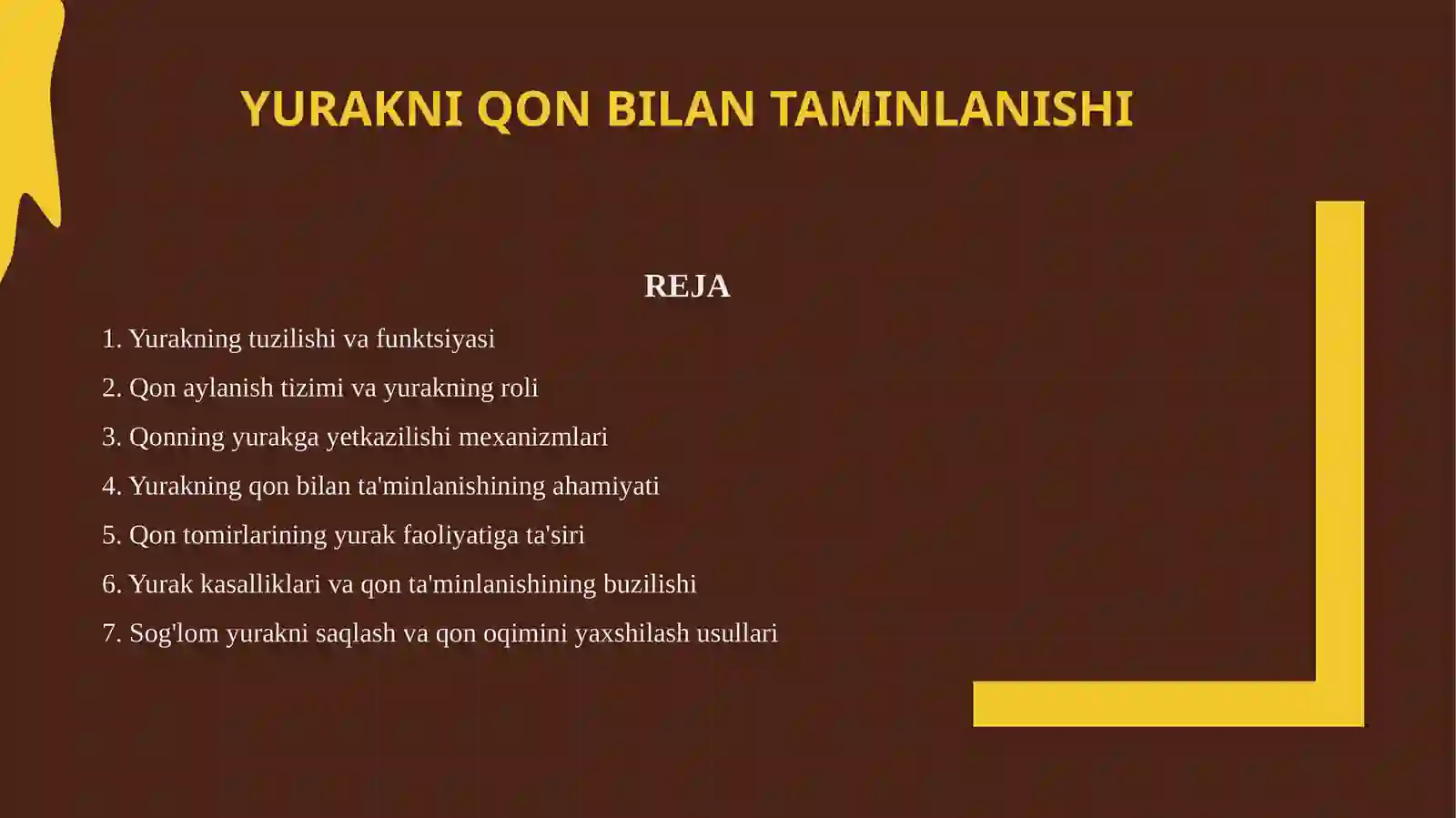 YURAKNI QON BILAN TAMINLANISHI

REJA

1. Yurakning tuzilishi va funktsiyasi

2. Qon aylanish tizimi va yurakning roli

3. Qonning yurakga yetkazilishi mexanizmlari

4. Yurakning qon bilan ta'minlanishining ahamiyati

5. Qon tomirlarining yurak faoliyatiga ta'siri

6. Yurak kasalliklari va qon ta'minlanishining buzilishi

7. Sog'lom yurakni saqlash va qon oqimini yaxshilash usullari